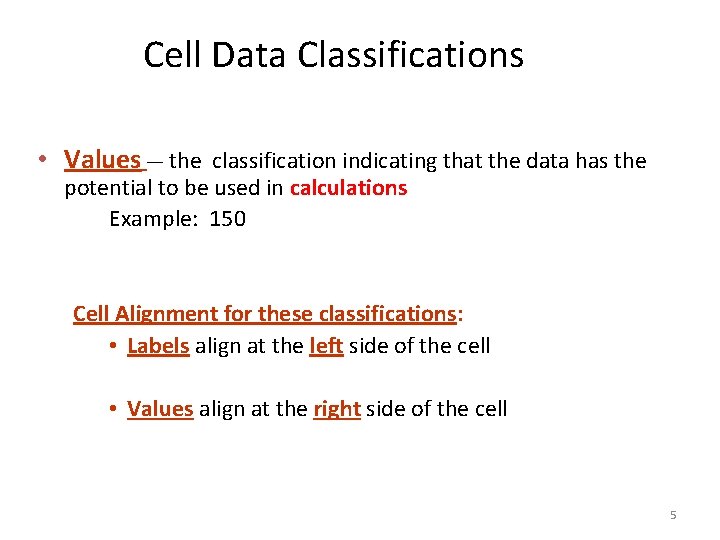 Cell Data Classifications

• Values — the classification indicating that the data has the potential to be used in calculations

Example: 150

Cell Alignment for these classifications:

• Labels align at the left side of the cell

• Values align at the right side of the cell

5